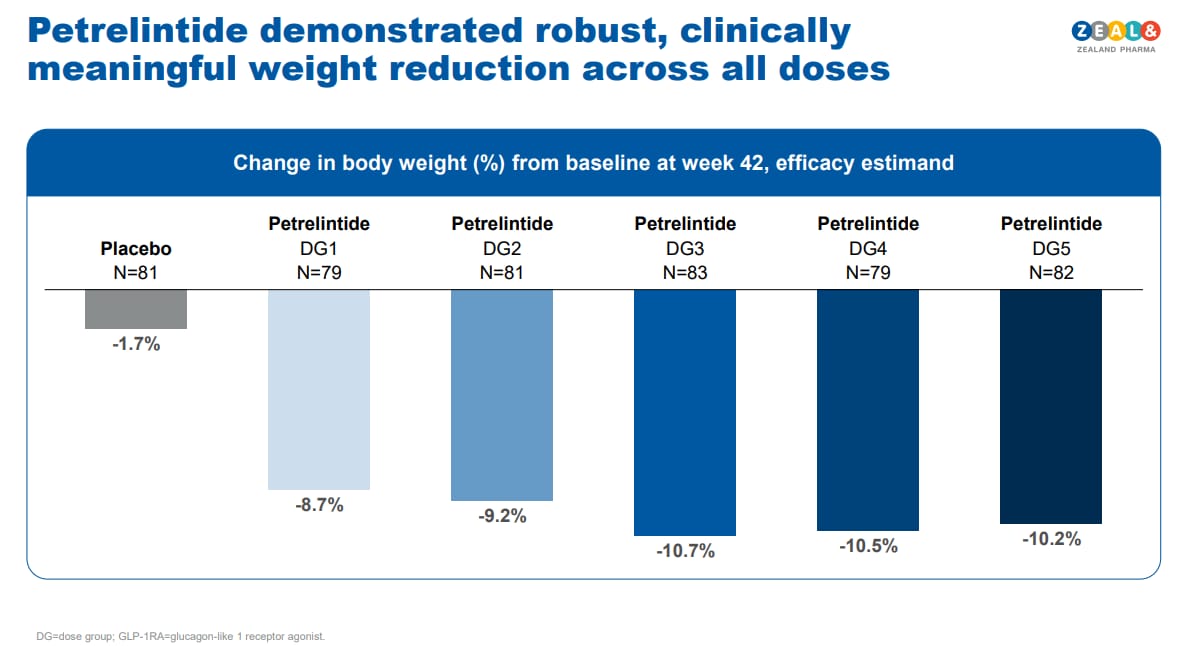 Petrelintide demonstrated robust, clinically meaningful weight reduction across all doses

ZEAL&
ZEALAND PHARMA

Change in body weight (%) from baseline at week 42, efficacy estimand

Placebo
N=81

Petrelintide
DG1
N=79

Petrelintide
DG2
N=81

Petrelintide
DG3
N=83

Petrelintide
DG4
N=79

Petrelintide
DG5
N=82

-1.7%

-8.7%

-9.2%

-10.7%

-10.5%

-10.2%

DG=dose group; GLP-1RA=glucagon-like 1 receptor agonist.